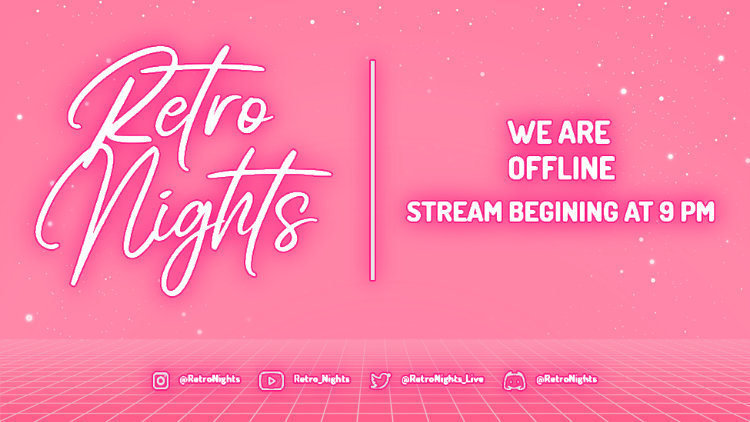 Retro Nights

WE ARE OFFLINE

STREAM BEGINING AT 9 PM

@RetroNights Retro_Nights @RetroNights_Live @RetroNights